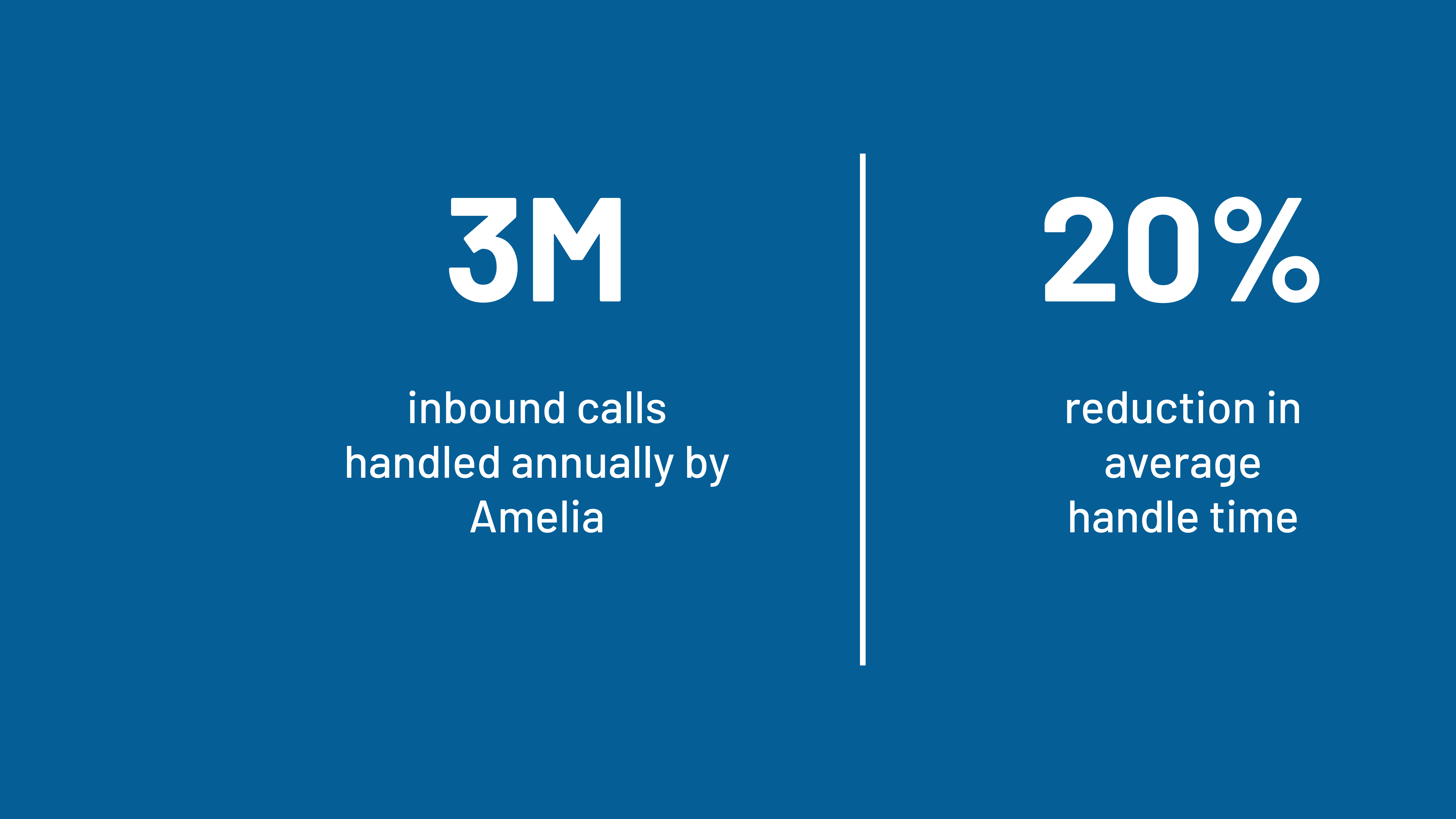 3M

inbound calls handled annually by Amelia

20%

reduction in average handle time